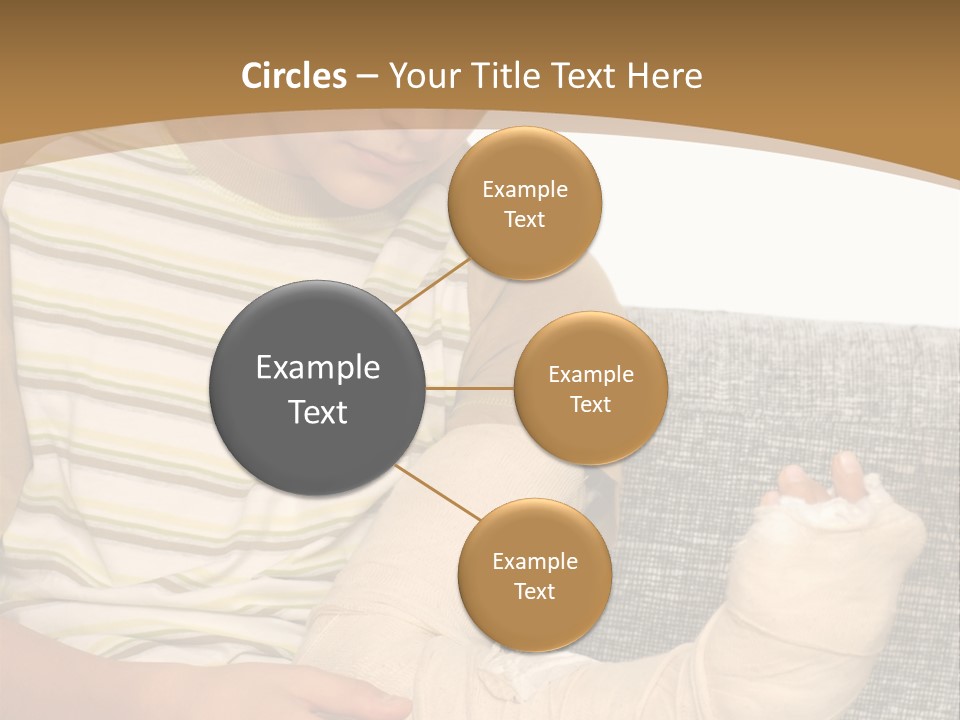 Circles – Your Title Text Here

Example Text

Example Text

Example Text

Example Text